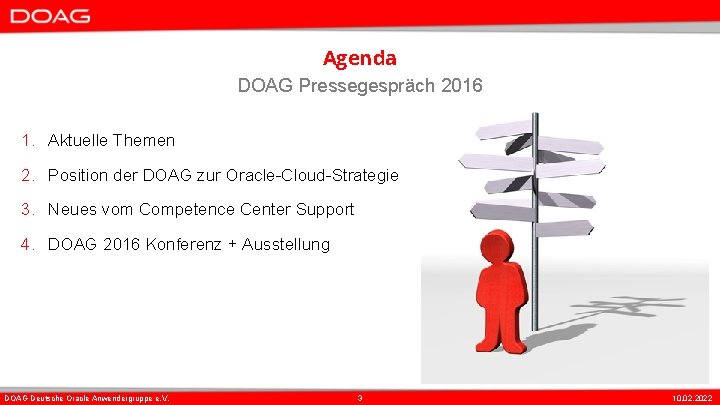 DOAG

Agenda
DOAG Pressegespräch 2016

1. Aktuelle Themen
2. Position der DOAG zur Oracle-Cloud-Strategie
3. Neues vom Competence Center Support
4. DOAG 2016 Konferenz + Ausstellung

DOAG Deutsche Oracle Anwendergruppe e.V.
3
10.02.2022